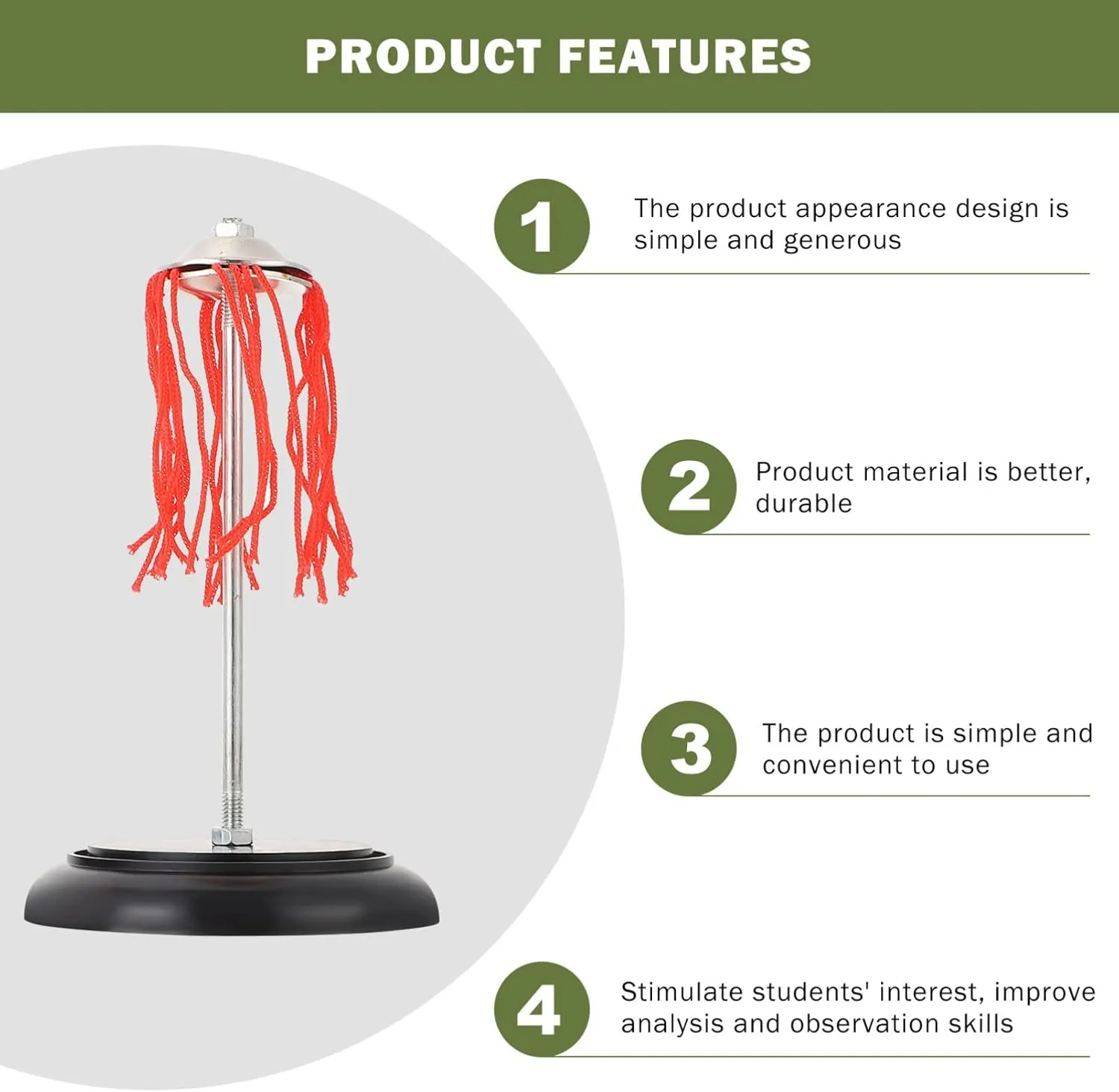 PRODUCT FEATURES

1 The product appearance design is simple and generous

2 Product material is better, durable

3 The product is simple and convenient to use

4 Stimulate students' interest, improve analysis and observation skills